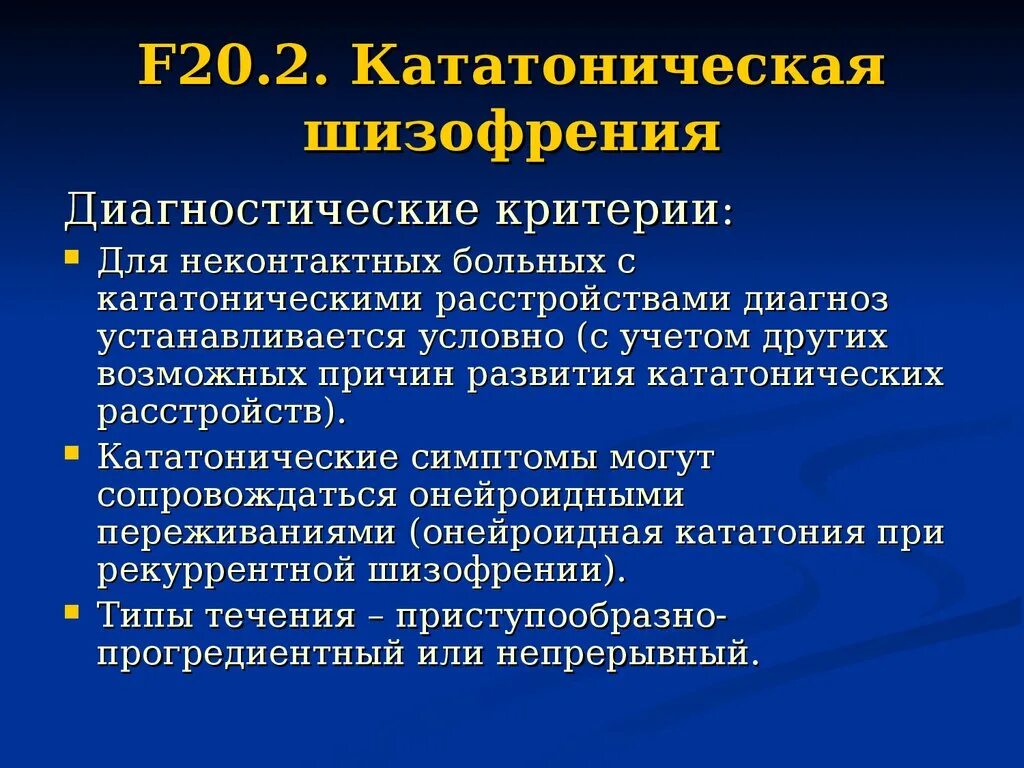 F20.2. Кататоническая шизофрения

Диагностические критерии:

Для неконтактных больных с кататоническими расстройствами диагноз устанавливается условно (с учетом других возможных причин развития кататонических расстройств).

Кататонические симптомы могут сопровождаться онейроидными переживаниями (онейроидная кататония при рекуррентной шизофрении).

Типы течения – приступообразно-прогредиентный или непрерывный.